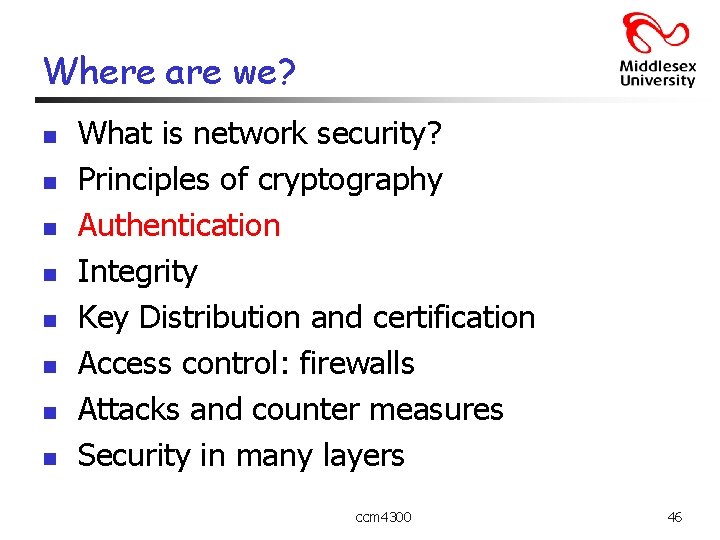 Where are we?

Middlesex University

- What is network security?
- Principles of cryptography
- Authentication
- Integrity
- Key Distribution and certification
- Access control: firewalls
- Attacks and counter measures
- Security in many layers

ccm4300

46